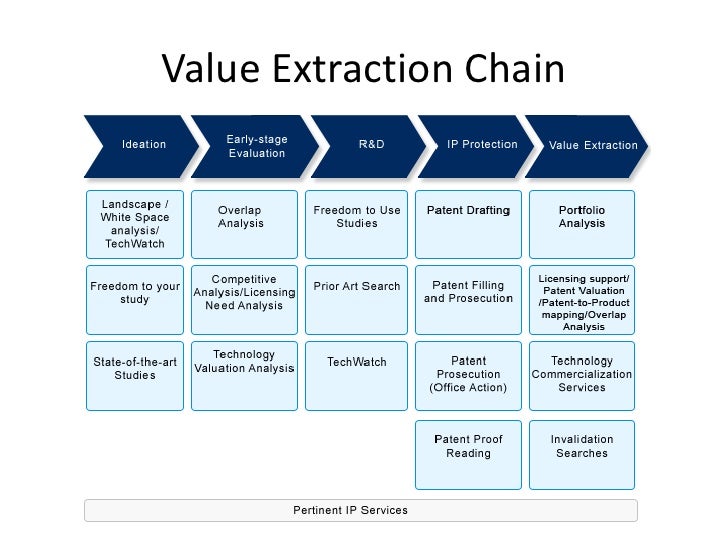 Value Extraction Chain

| Ideation | Early-stage Evaluation | R&D | IP Protection | Value Extraction |
|---|---|---|---|---|
| Landscape / White Space analysis/ TechWatch | Overlap Analysis | Freedom to Use Studies | Patent Drafting | Portfolio Analysis |
| Freedom to your study | Competitive Analysis/Licensing Need Analysis | Prior Art Search | Patent Filling and Prosecution | Licensing support/ Patent Valuation /Patent-to-Product mapping/Overlap Analysis |
| State-of-the-art Studies | Technology Valuation Analysis | TechWatch | Patent Prosecution (Office Action) | Technology Commercialization Services |
| | | | Patent Proof Reading | Invalidation Searches |

Pertinent IP Services